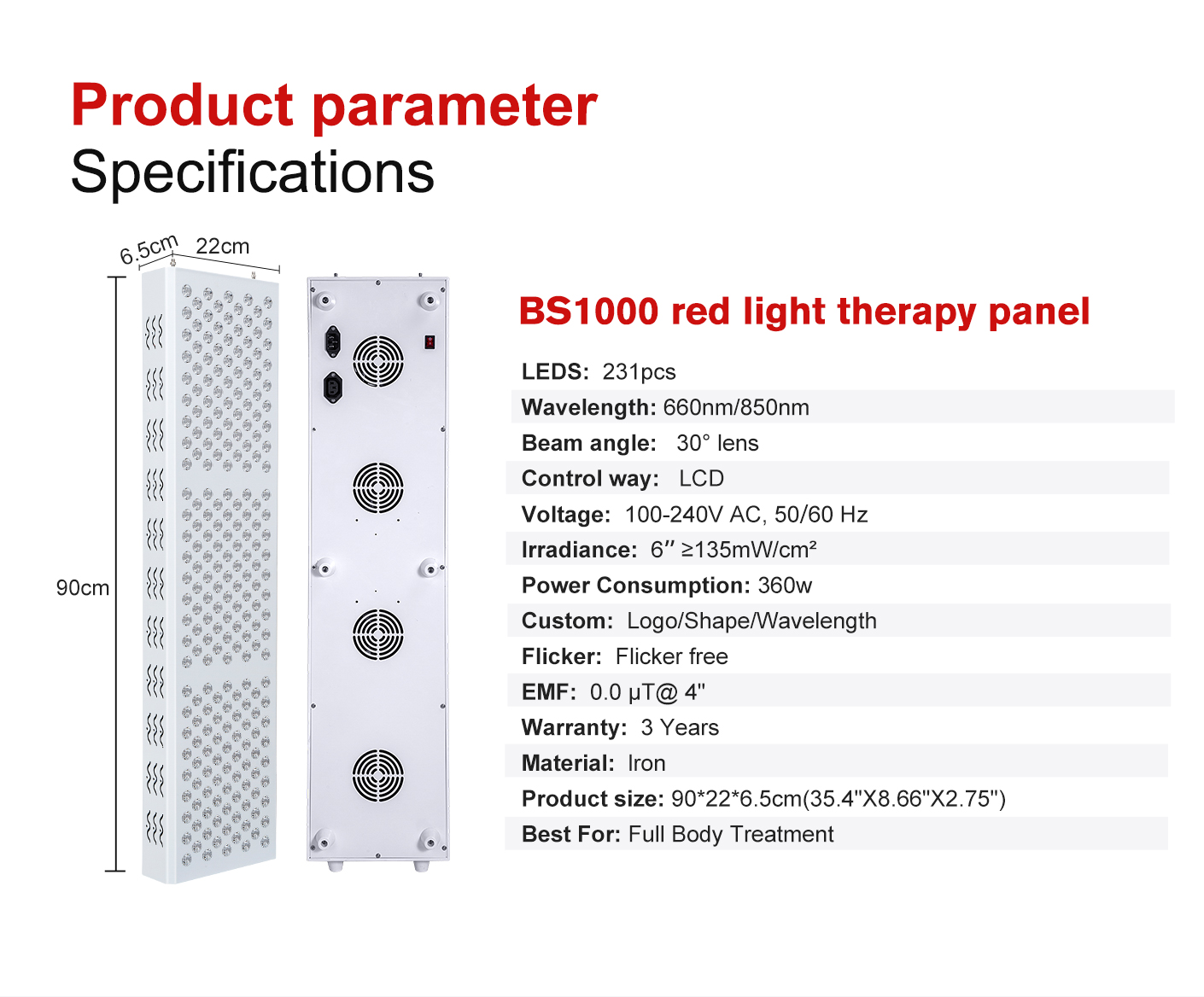 Product parameter
Specifications

6.5cm 22cm

90cm

BS1000 red light therapy panel

LEDS: 231pcs

Wavelength: 660nm/850nm

Beam angle: 30° lens

Control way: LCD

Voltage: 100-240V AC, 50/60 Hz

Irradiance: 6″ ≥135mW/cm²

Power Consumption: 360w

Custom: Logo/Shape/Wavelength

Flicker: Flicker free

EMF: 0.0 μT@ 4"

Warranty: 3 Years

Material: Iron

Product size: 90*22*6.5cm(35.4"X8.66"X2.75")

Best For: Full Body Treatment